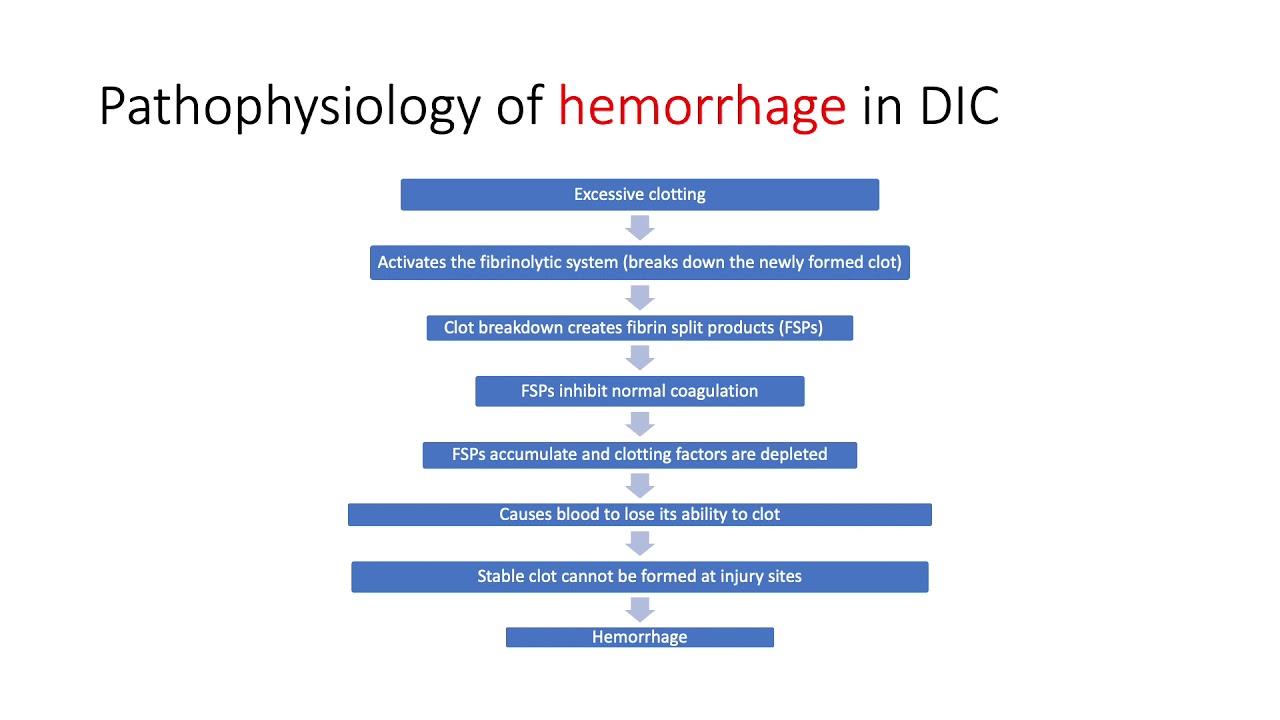 Pathophysiology of hemorrhage in DIC

Excessive clotting

Activates the fibrinolytic system (breaks down the newly formed clot)

Clot breakdown creates fibrin split products (FSPs)

FSPs inhibit normal coagulation

FSPs accumulate and clotting factors are depleted

Causes blood to lose its ability to clot

Stable clot cannot be formed at injury sites

Hemorrhage